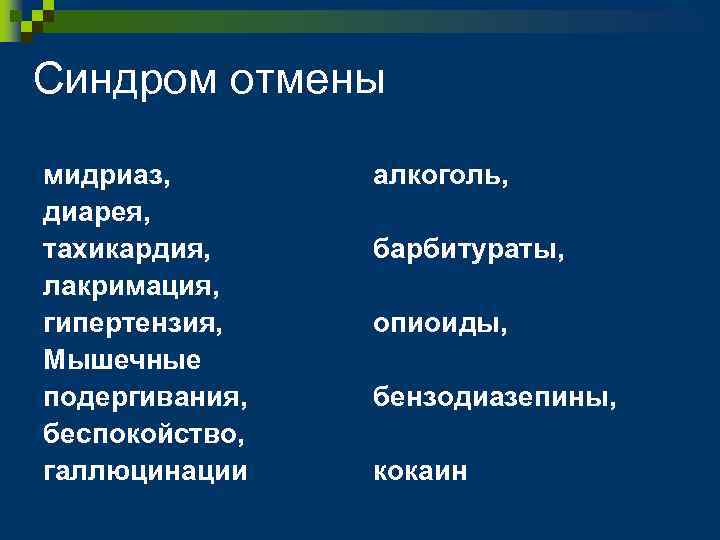 Синдром отмены

мидриаз,
диарея,
тахикардия,
лакримация,
гипертензия,
Мышечные подергивания,
беспокойство,
галлюцинации

алкоголь,

барбитураты,

опиоиды,

бензодиазепины,

кокаин